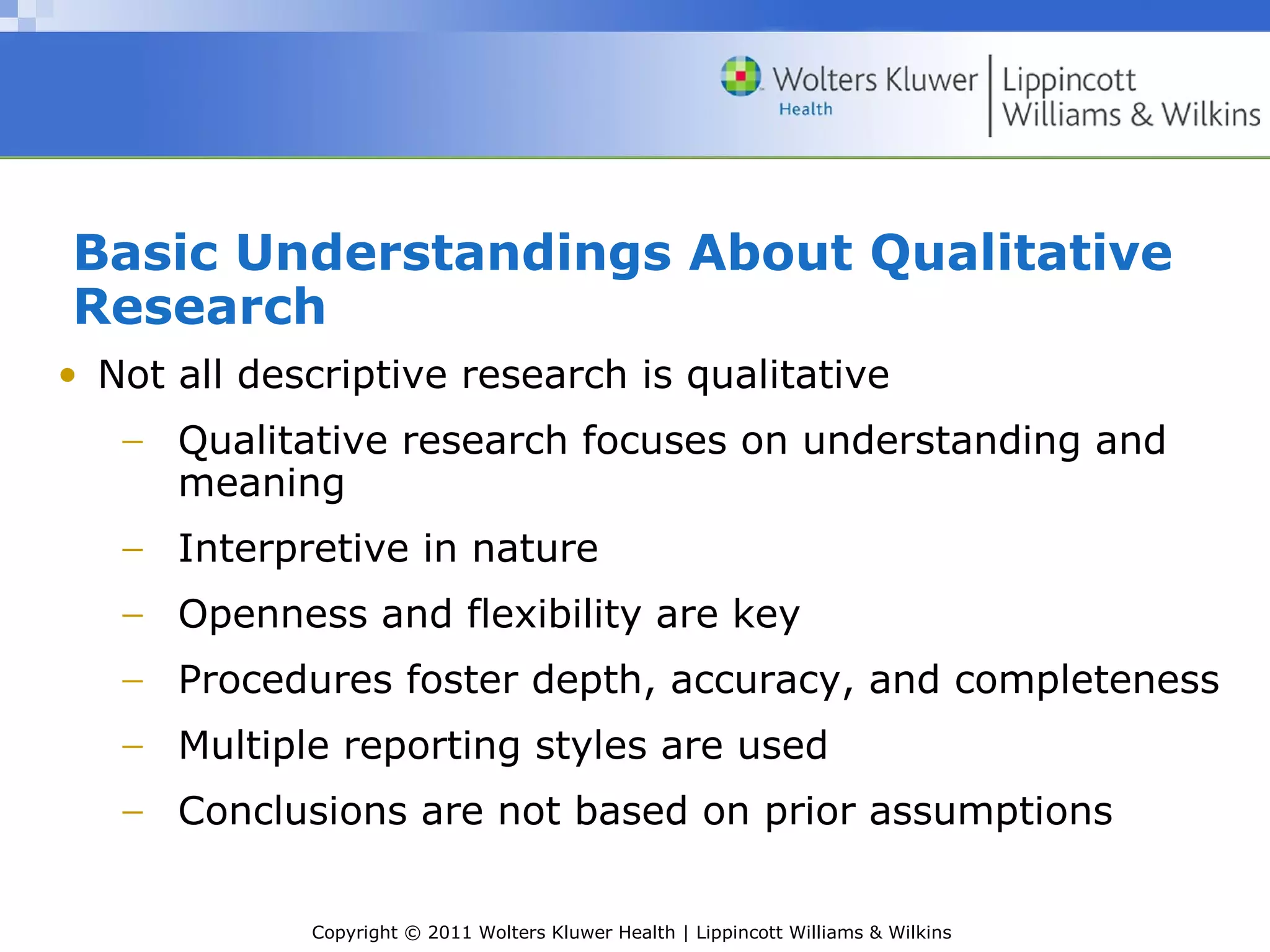 Wolters Kluwer Health | Lippincott Williams & Wilkins

Basic Understandings About Qualitative Research

• Not all descriptive research is qualitative
– Qualitative research focuses on understanding and meaning
– Interpretive in nature
– Openness and flexibility are key
– Procedures foster depth, accuracy, and completeness
– Multiple reporting styles are used
– Conclusions are not based on prior assumptions

Copyright © 2011 Wolters Kluwer Health | Lippincott Williams & Wilkins